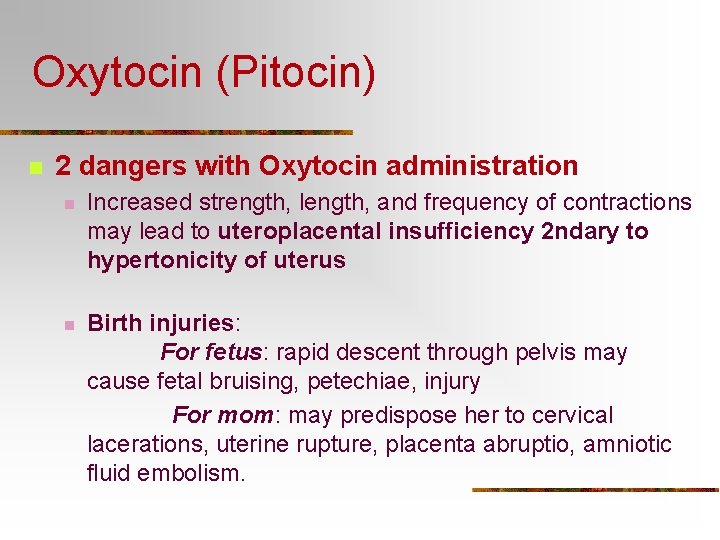 Oxytocin (Pitocin)

2 dangers with Oxytocin administration

Increased strength, length, and frequency of contractions may lead to uteroplacental insufficiency 2ndary to hypertonicity of uterus

Birth injuries:
For fetus: rapid descent through pelvis may cause fetal bruising, petechiae, injury
For mom: may predispose her to cervical lacerations, uterine rupture, placenta abruptio, amniotic fluid embolism.